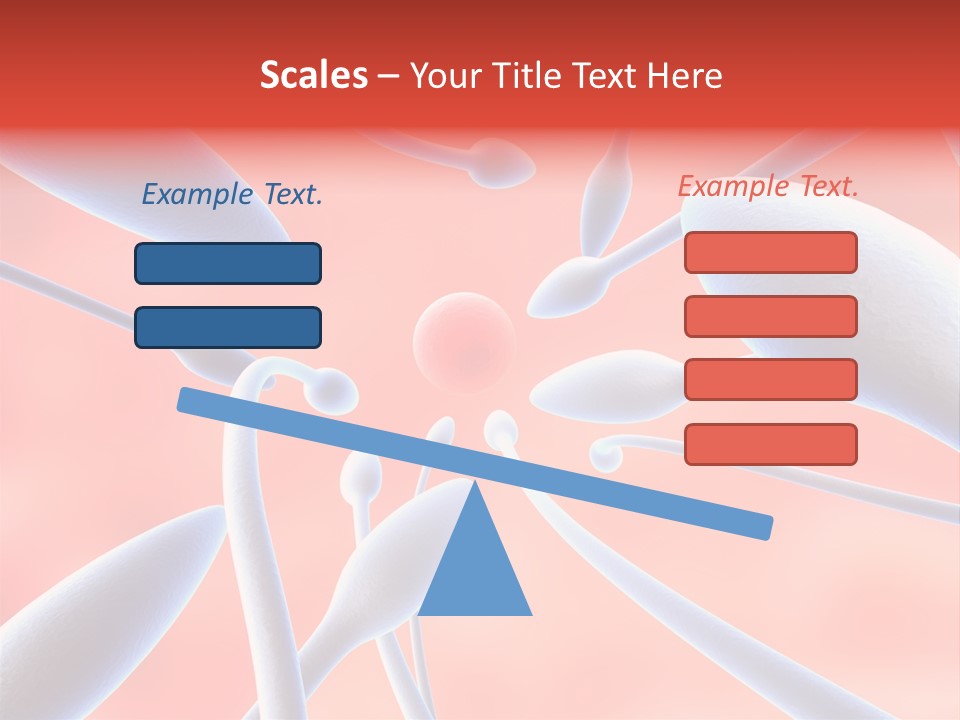 Scales – Your Title Text Here

Example Text.

Example Text.